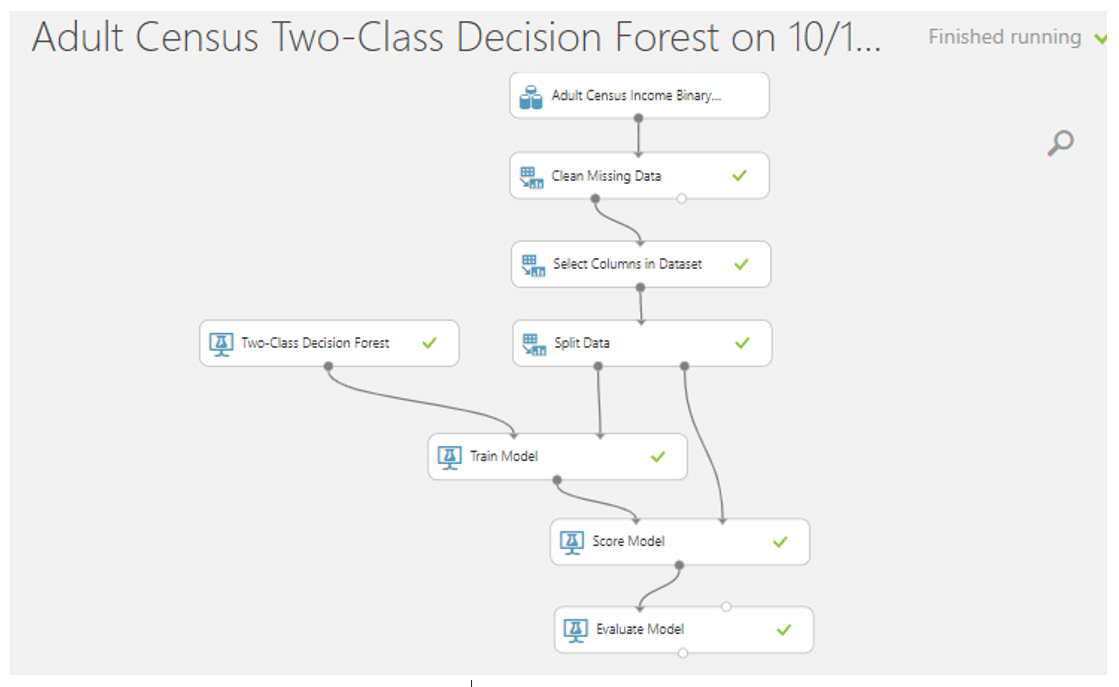 Adult Census Two-Class Decision Forest on 10/1...

Finished running

Adult Census Income Binary...

Clean Missing Data

Select Columns in Dataset

Two-Class Decision Forest

Split Data

Train Model

Score Model

Evaluate Model